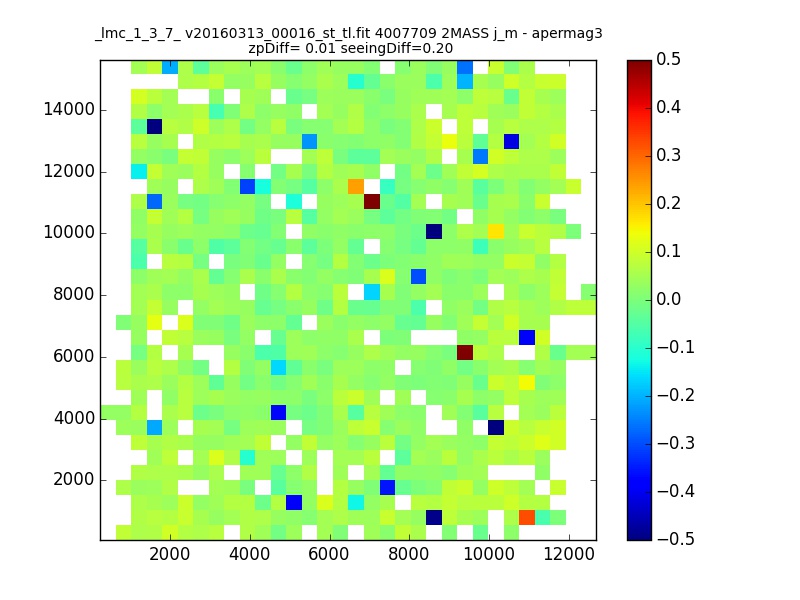 _lmc_1_3_7_ v20160313_00016_st_tl.fit 4007709 2MASS j_m - apermag3
zpDiff= 0.01 seeingDiff=0.20

14000
12000
10000
8000
6000
4000
2000

2000 4000 6000 8000 10000 12000

0.5
0.4
0.3
0.2
0.1
0.0
−0.1
−0.2
−0.3
−0.4
−0.5